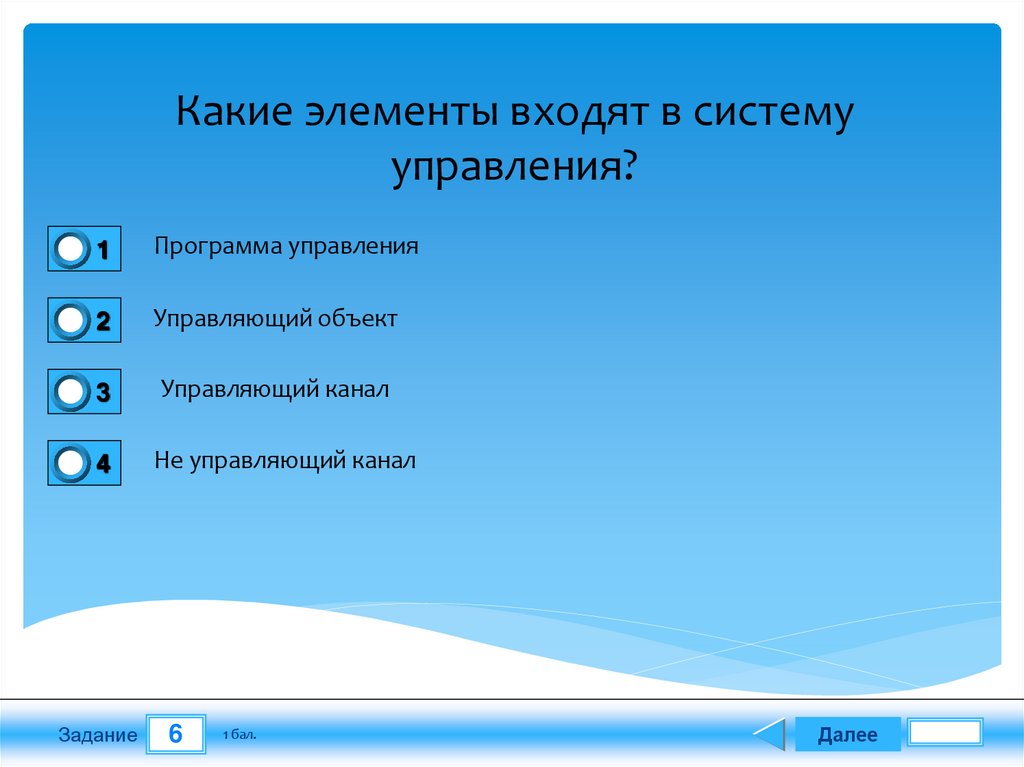 Какие элементы входят в систему управления?

1 Программа управления

2 Управляющий объект

3 Управляющий канал

4 Не управляющий канал

Задание 6 1 бал.

Далее